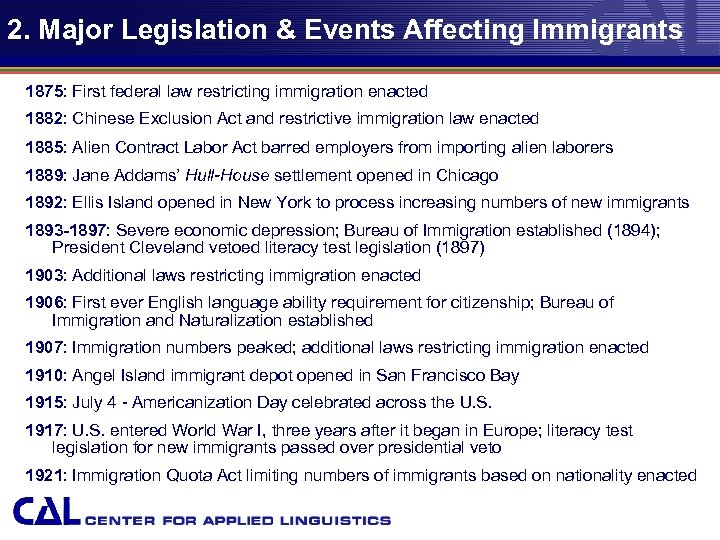 2. Major Legislation & Events Affecting Immigrants

1875: First federal law restricting immigration enacted

1882: Chinese Exclusion Act and restrictive immigration law enacted

1885: Alien Contract Labor Act barred employers from importing alien laborers

1889: Jane Addams' Hull-House settlement opened in Chicago

1892: Ellis Island opened in New York to process increasing numbers of new immigrants

1893-1897: Severe economic depression; Bureau of Immigration established (1894); President Cleveland vetoed literacy test legislation (1897)

1903: Additional laws restricting immigration enacted

1906: First ever English language ability requirement for citizenship; Bureau of Immigration and Naturalization established

1907: Immigration numbers peaked; additional laws restricting immigration enacted

1910: Angel Island immigrant depot opened in San Francisco Bay

1915: July 4 - Americanization Day celebrated across the U.S.

1917: U.S. entered World War I, three years after it began in Europe; literacy test legislation for new immigrants passed over presidential veto

1921: Immigration Quota Act limiting numbers of immigrants based on nationality enacted

CAL CENTER FOR APPLIED LINGUISTICS